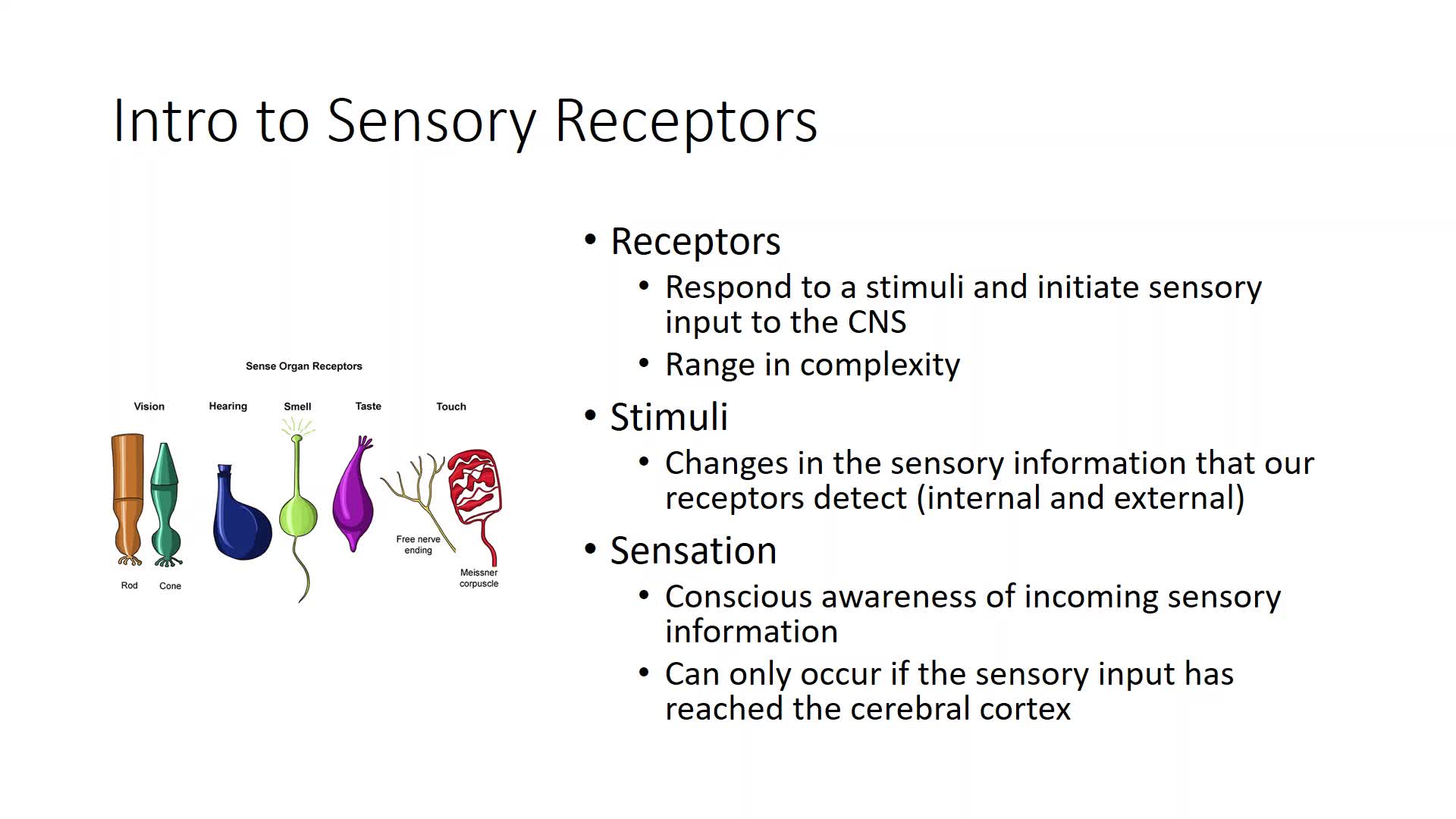 Intro to Sensory Receptors

Sense Organ Receptors

Vision Hearing Smell Taste Touch

Rod Cone

Free nerve ending

Meissner corpuscle

• Receptors
  • Respond to a stimuli and initiate sensory input to the CNS
  • Range in complexity
• Stimuli
  • Changes in the sensory information that our receptors detect (internal and external)
• Sensation
  • Conscious awareness of incoming sensory information
  • Can only occur if the sensory input has reached the cerebral cortex